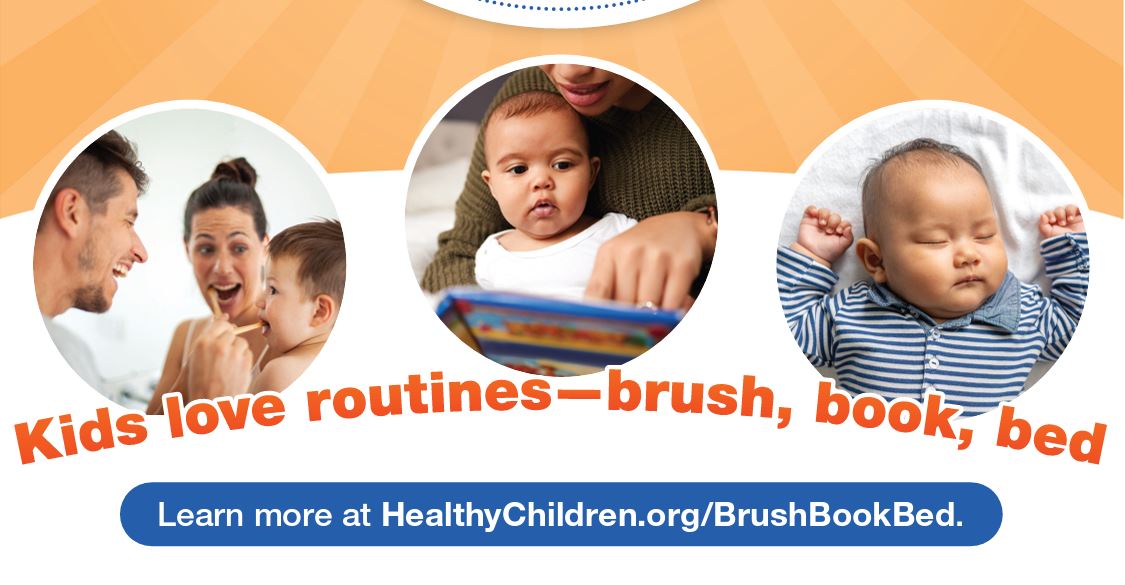 Kids love routines—brush, book, bed

Learn more at HealthyChildren.org/BrushBookBed.